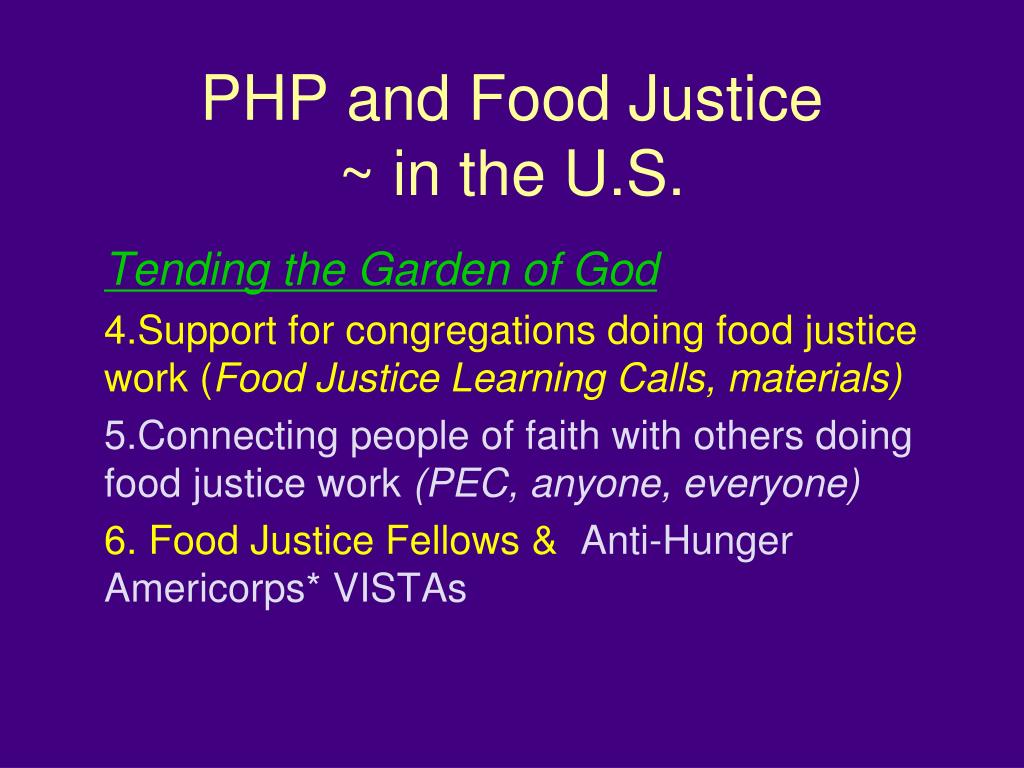 PHP and Food Justice
~ in the U.S.

Tending the Garden of God

4.Support for congregations doing food justice work (Food Justice Learning Calls, materials)

5.Connecting people of faith with others doing food justice work (PEC, anyone, everyone)

6. Food Justice Fellows & Anti-Hunger Americorps* VISTAs